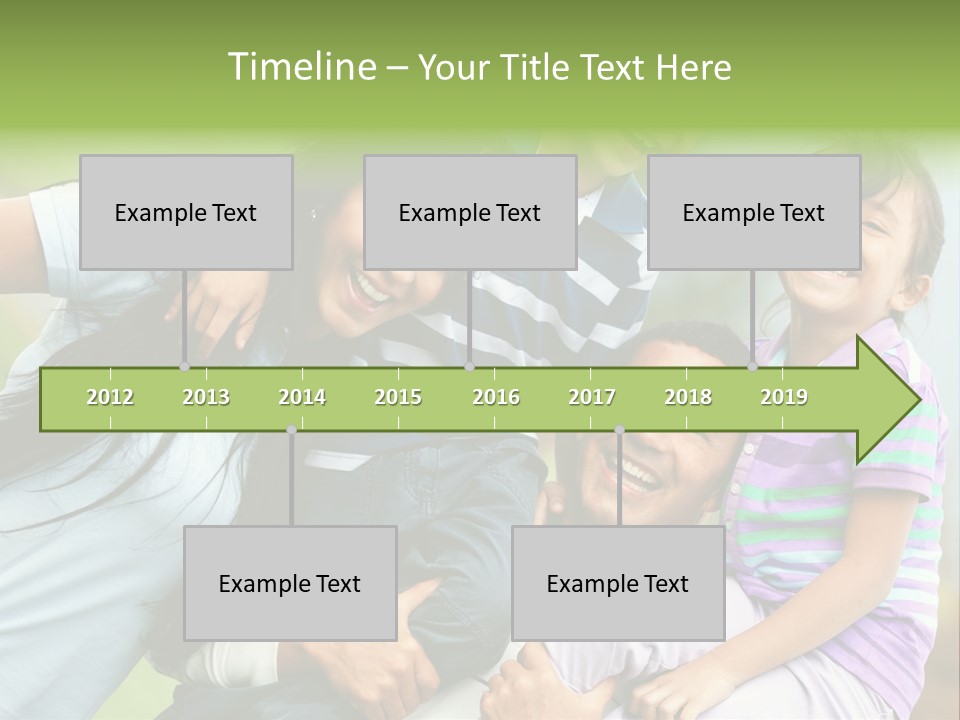 Timeline – Your Title Text Here

Example Text

Example Text

Example Text

2012 2013 2014 2015 2016 2017 2018 2019

Example Text

Example Text